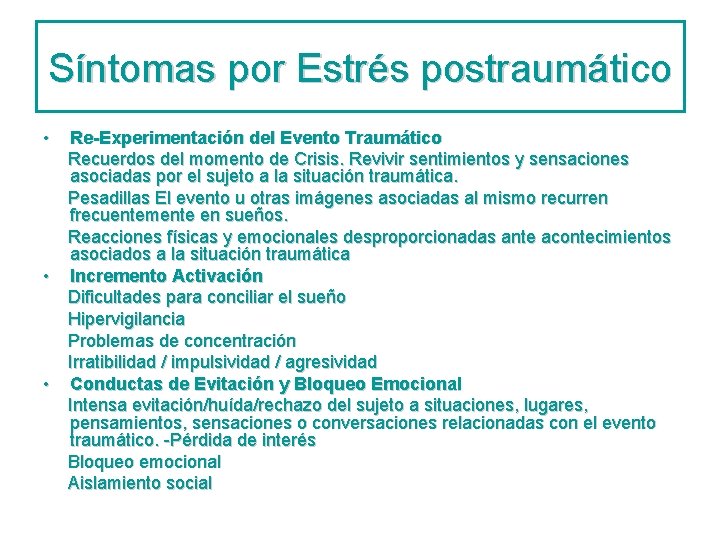 Síntomas por Estrés postraumático

• Re-Experimentación del Evento Traumático

Recuerdos del momento de Crisis. Revivir sentimientos y sensaciones asociadas por el sujeto a la situación traumática.

Pesadillas El evento u otras imágenes asociadas al mismo recurren frecuentemente en sueños.

Reacciones físicas y emocionales desproporcionadas ante acontecimientos asociados a la situación traumática

• Incremento Activación

Dificultades para conciliar el sueño

Hipervigilancia

Problemas de concentración

Irratibilidad / impulsividad / agresividad

• Conductas de Evitación y Bloqueo Emocional

Intensa evitación/huída/rechazo del sujeto a situaciones, lugares, pensamientos, sensaciones o conversaciones relacionadas con el evento traumático. -Pérdida de interés

Bloqueo emocional

Aislamiento social